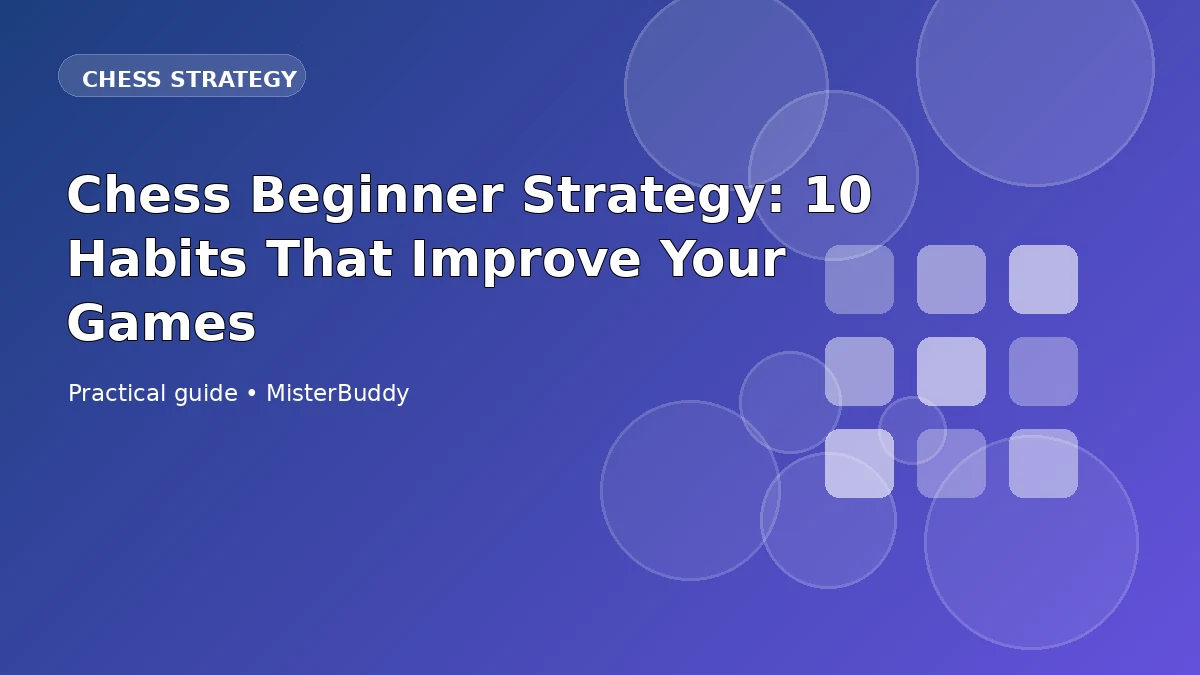 CHESS STRATEGY

Chess Beginner Strategy: 10 Habits That Improve Your Games

Practical guide • MisterBuddy